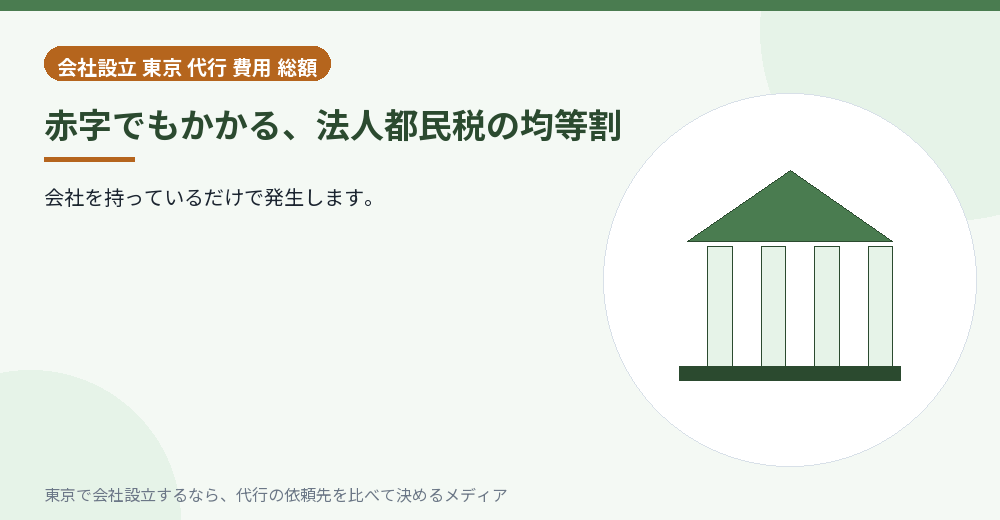 会社設立 東京 代行 費用 総額

赤字でもかかる、法人都民税の均等割

会社を持っているだけで発生します。

東京で会社設立するなら、代行の依頼先を比べて決めるメディア